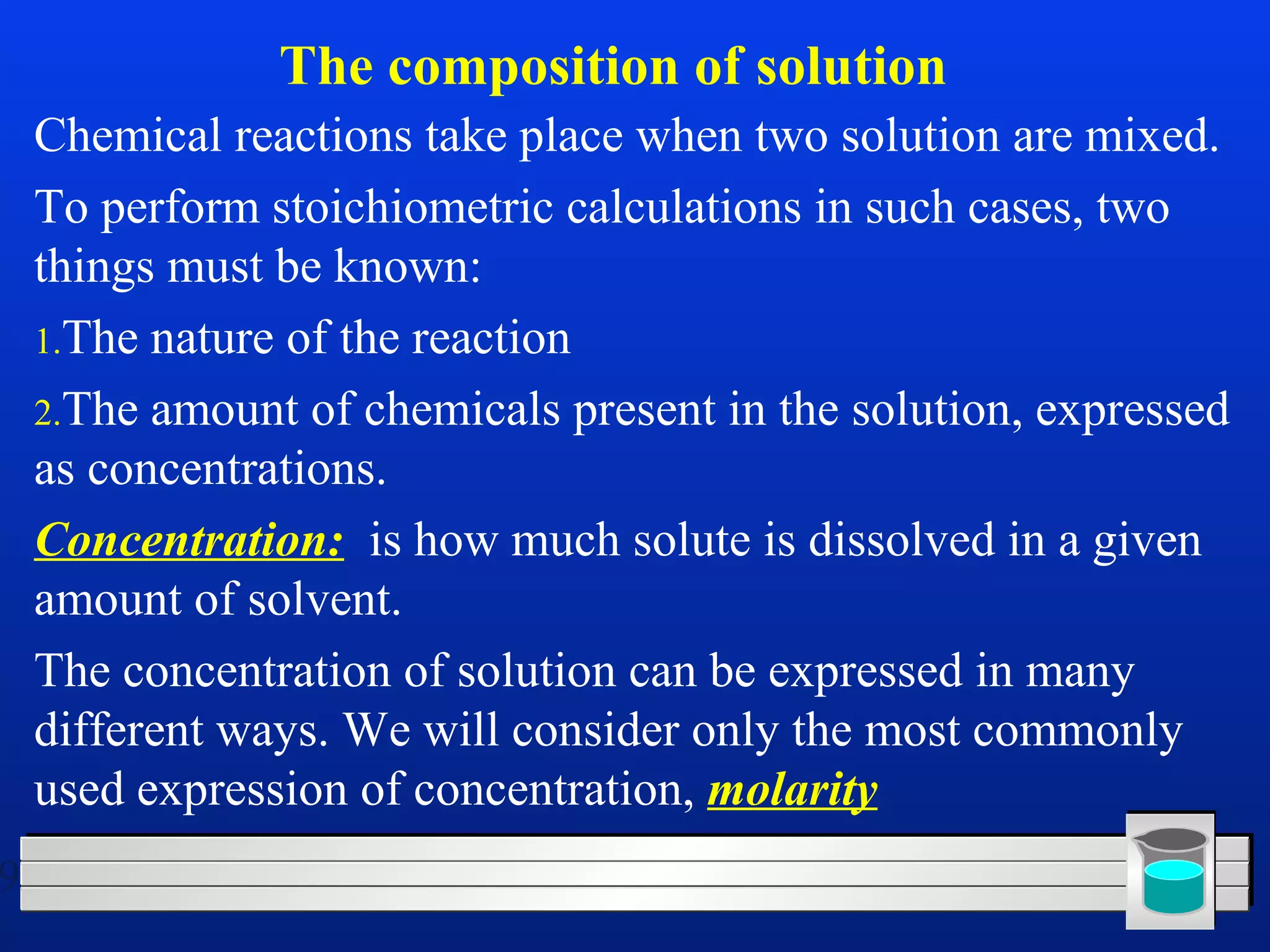 The composition of solution

Chemical reactions take place when two solution are mixed.

To perform stoichiometric calculations in such cases, two things must be known:

1.The nature of the reaction

2.The amount of chemicals present in the solution, expressed as concentrations.

Concentration: is how much solute is dissolved in a given amount of solvent.

The concentration of solution can be expressed in many different ways. We will consider only the most commonly used expression of concentration, molarity

9